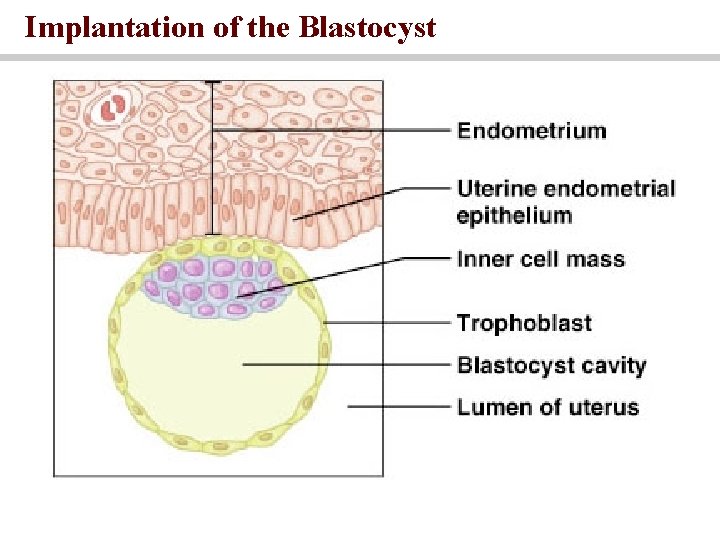 Implantation of the Blastocyst

Endometrium

Uterine endometrial epithelium

Inner cell mass

Trophoblast

Blastocyst cavity

Lumen of uterus